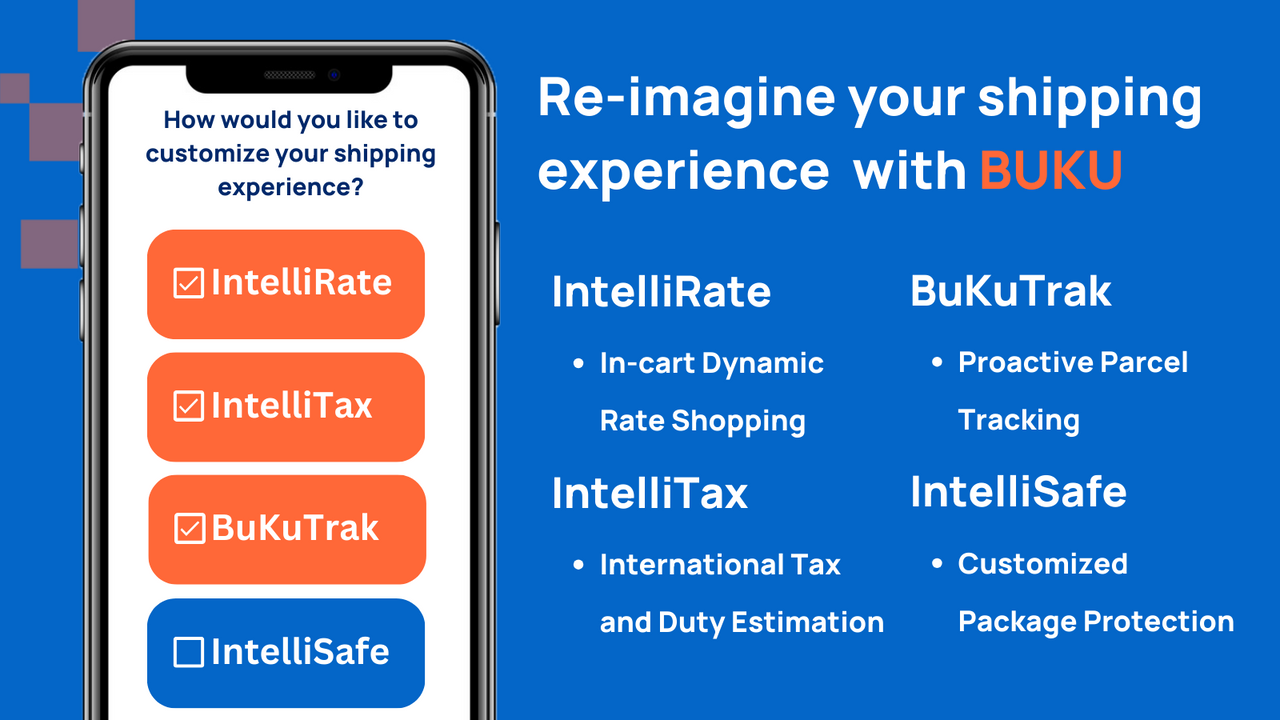 How would you like to customize your shipping experience?

☑ IntelliRate

☑ IntelliTax

☑ BuKuTrak

☐ IntelliSafe

Re-imagine your shipping experience with BUKU

IntelliRate

• In-cart Dynamic Rate Shopping

IntelliTax

• International Tax and Duty Estimation

BuKuTrak

• Proactive Parcel Tracking

IntelliSafe

• Customized Package Protection